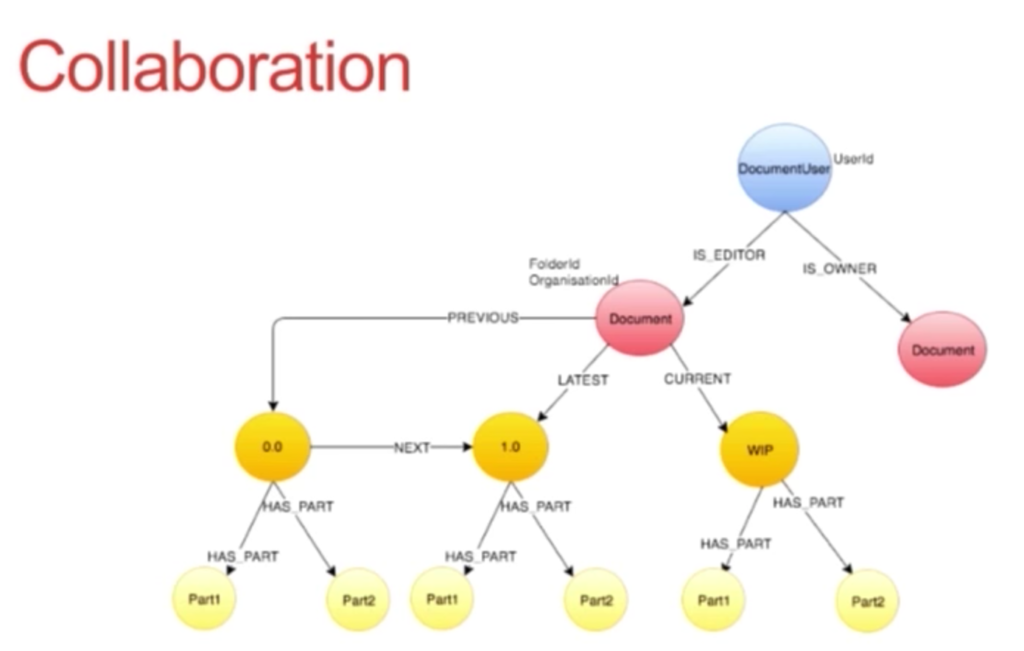 Collaboration

DocumentUser
UserId

IS_EDITOR
IS_OWNER

FolderId
OrganisationId
Document

Document

PREVIOUS

LATEST
CURRENT

0.0
NEXT
1.0
WIP

HAS_PART
HAS_PART
HAS_PART
HAS_PART
HAS_PART
HAS_PART

Part1
Part2
Part1
Part2
Part1
Part2